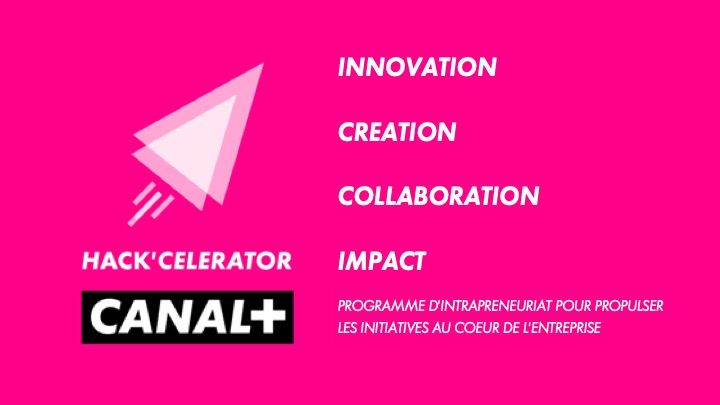 HACK'CELERATOR

CANAL+

INNOVATION

CREATION

COLLABORATION

IMPACT

PROGRAMME D'INTRAPRENEURIAT POUR PROPULSER LES INITIATIVES AU COEUR DE L'ENTREPRISE